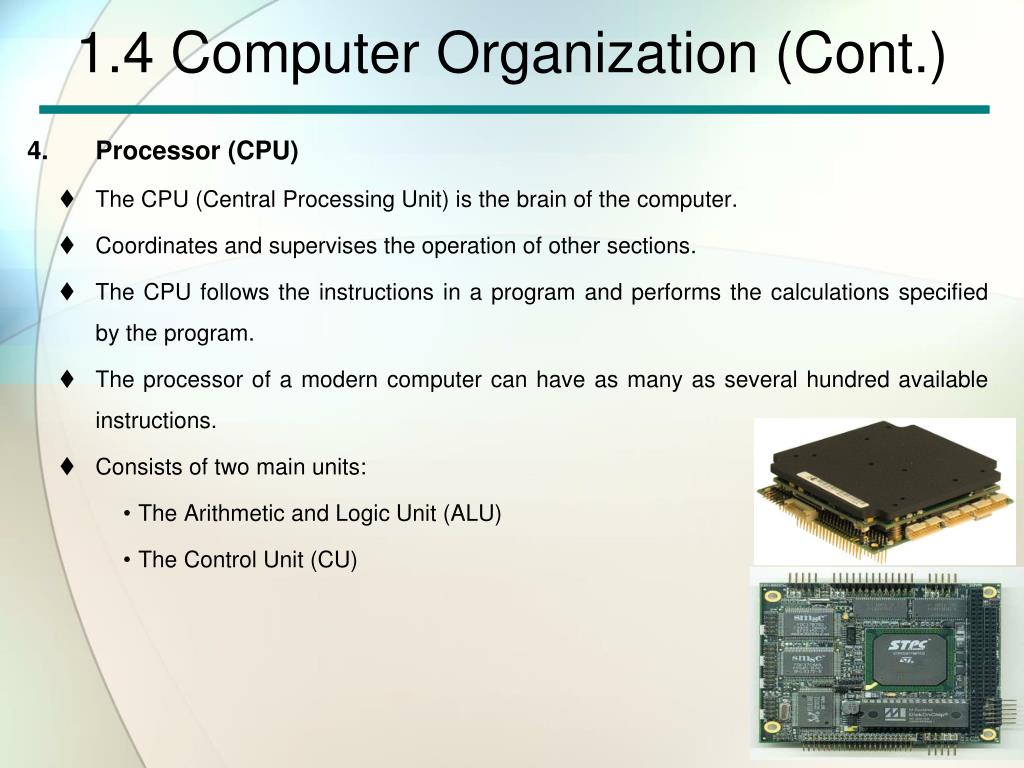 1.4 Computer Organization (Cont.)

4. Processor (CPU)

♦ The CPU (Central Processing Unit) is the brain of the computer.

♦ Coordinates and supervises the operation of other sections.

♦ The CPU follows the instructions in a program and performs the calculations specified by the program.

♦ The processor of a modern computer can have as many as several hundred available instructions.

♦ Consists of two main units:

• The Arithmetic and Logic Unit (ALU)

• The Control Unit (CU)

STPC